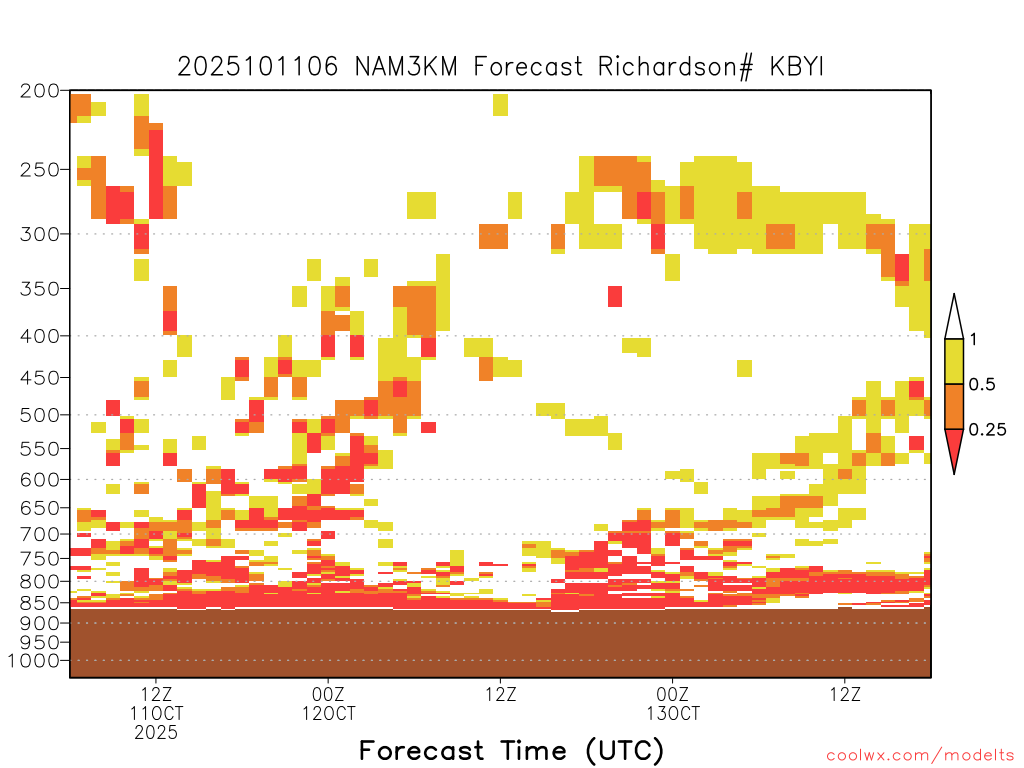 2025101106 NAM3KM Forecast Richardson# KBYI

200
250
300
350
400
450
500
550
600
650
700
750
800
850
900
950
1000

1
0.5
0.25

12Z
11OCT
2025

00Z
12OCT

12Z

00Z
13OCT

12Z

Forecast Time (UTC)

coolwx.com/modelts